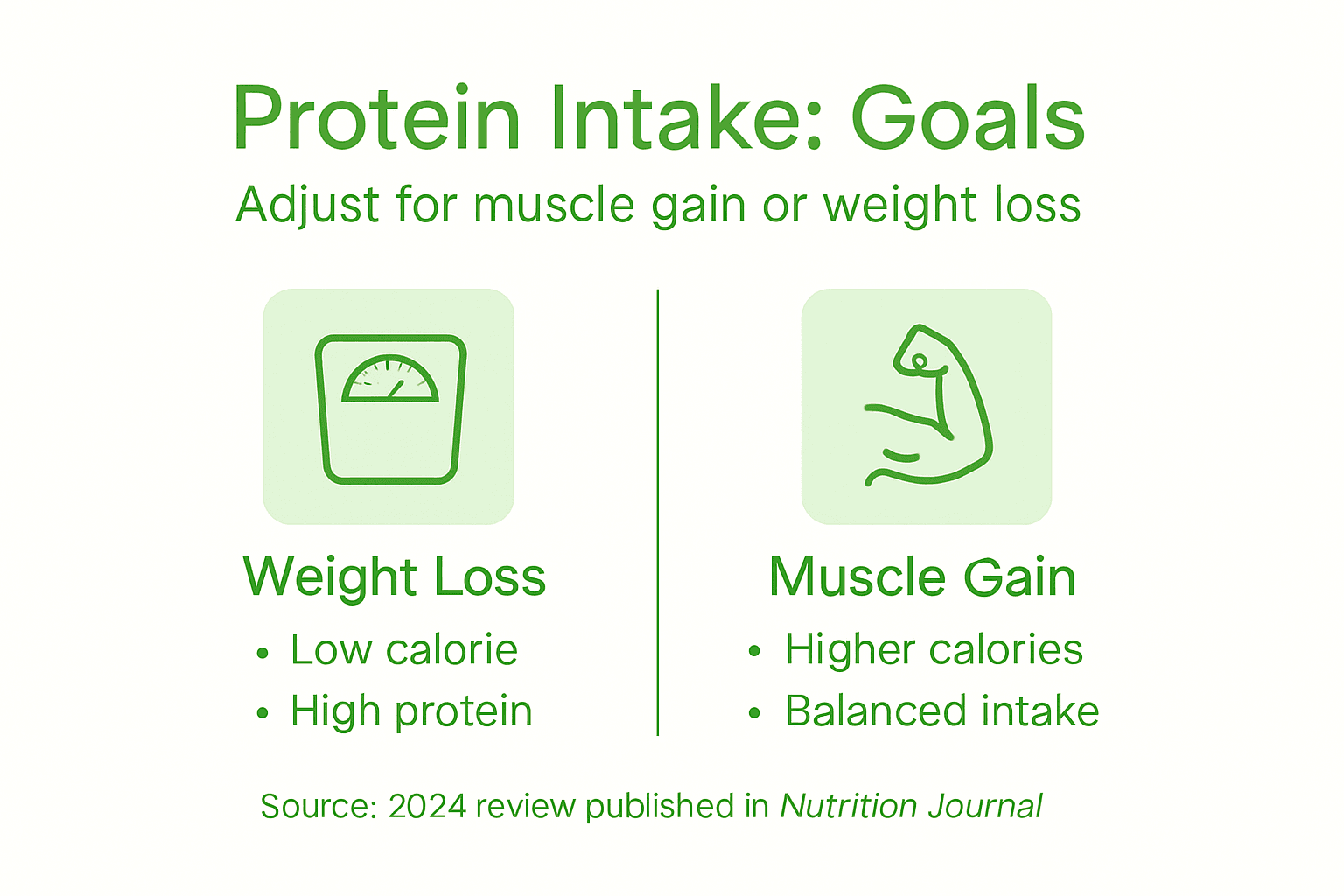 Protein Intake: Goals
Adjust for muscle gain or weight loss

Weight Loss
• Low calorie
• High protein

Muscle Gain
• Higher calories
• Balanced intake

Source: 2024 review published in Nutrition Journal